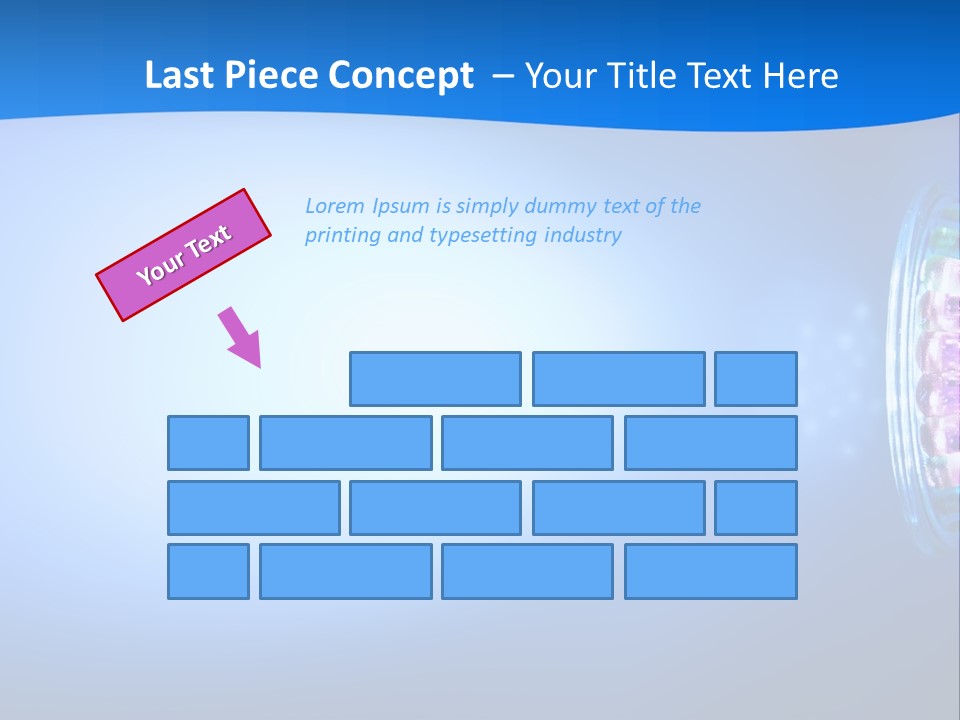 Last Piece Concept – Your Title Text Here

Your Text

Lorem Ipsum is simply dummy text of the printing and typesetting industry